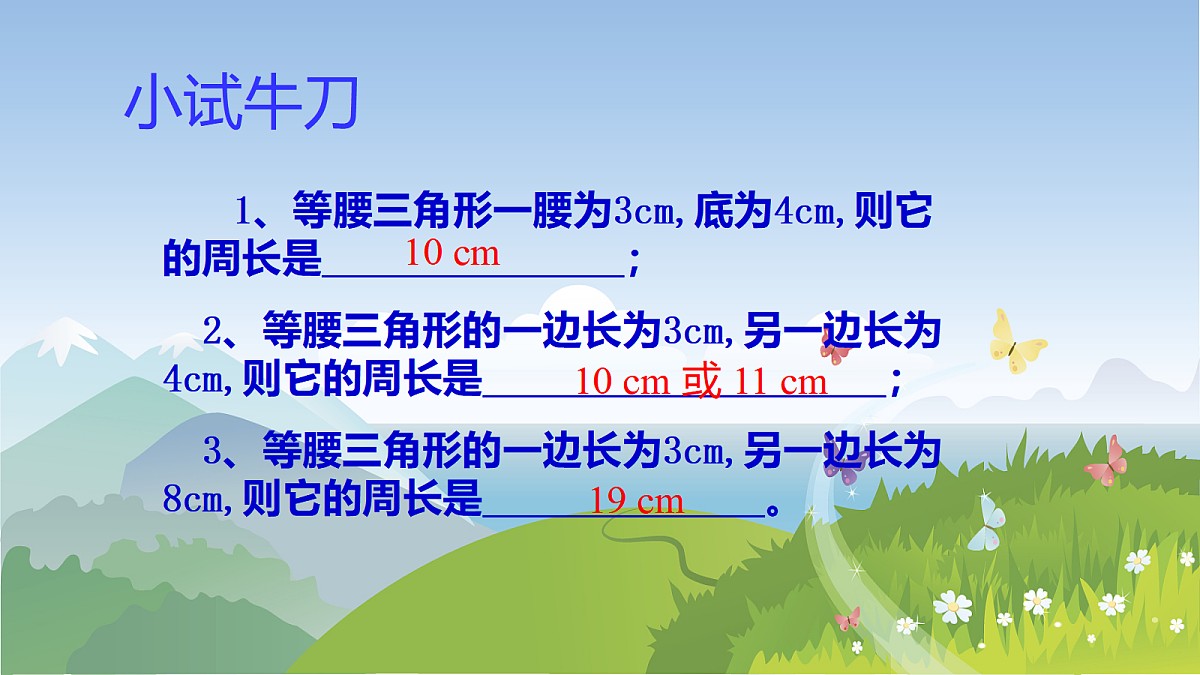 小试牛刀

1、等腰三角形一腰为3cm,底为4cm,则它的周长是 10 cm ；

2、等腰三角形的一边长为3cm,另一边长为4cm,则它的周长是 10 cm 或 11 cm ；

3、等腰三角形的一边长为3cm,另一边长为8cm,则它的周长是 19 cm 。